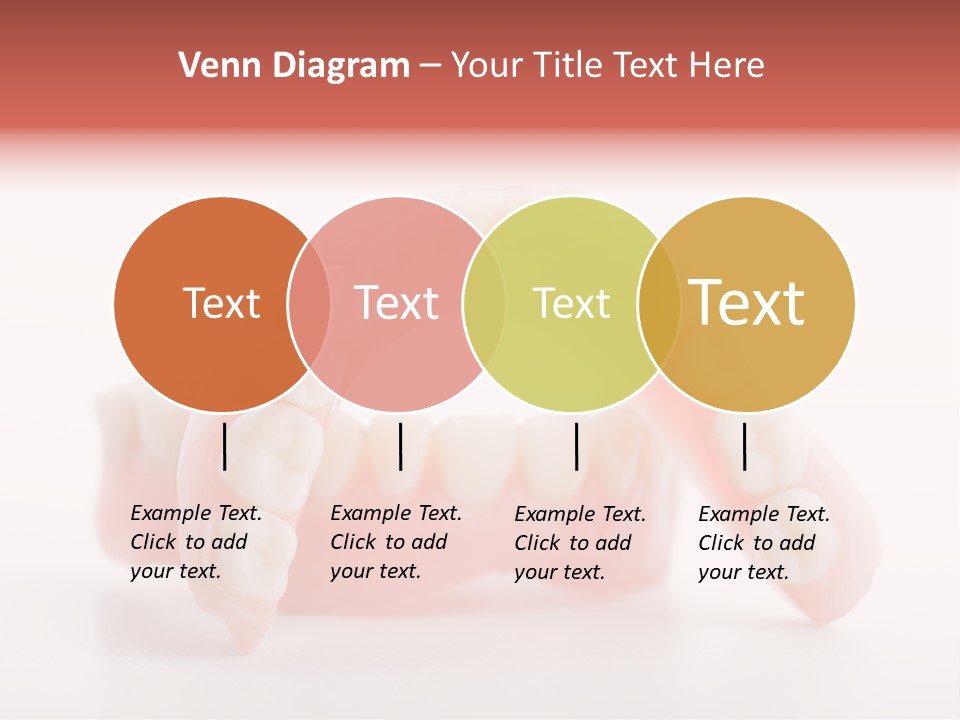 Venn Diagram – Your Title Text Here

Text

Text

Text

Text

Example Text. Click to add your text.

Example Text. Click to add your text.

Example Text. Click to add your text.

Example Text. Click to add your text.